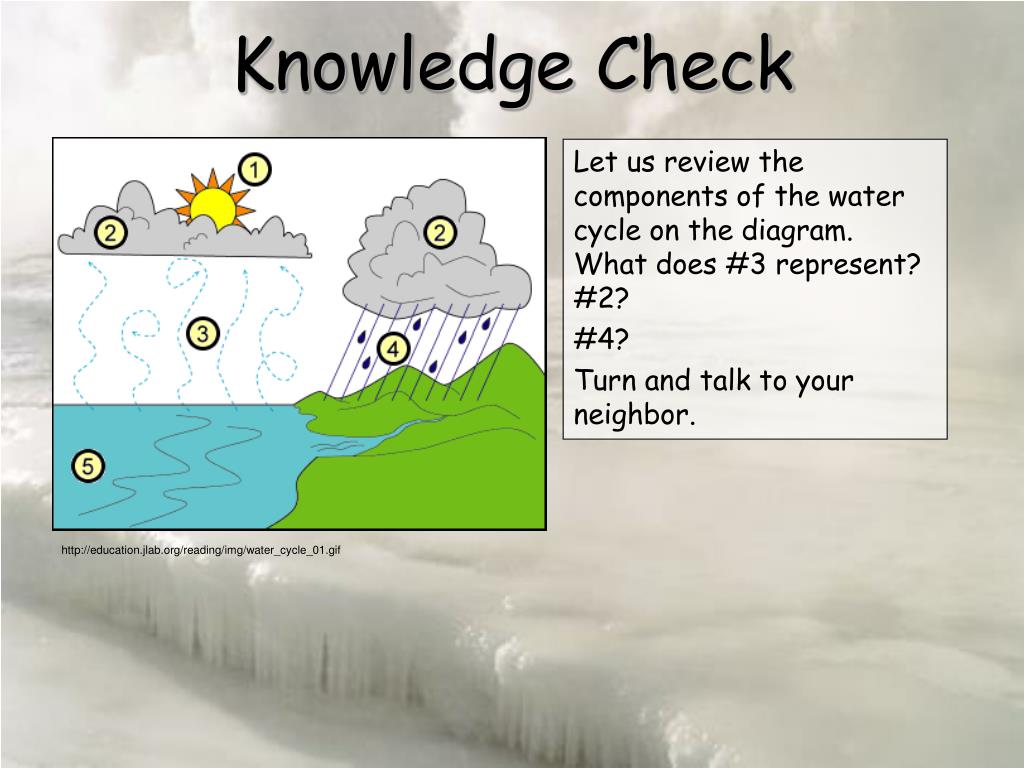 Knowledge Check

1

2

2

3

4

5

http://education.jlab.org/reading/img/water_cycle_01.gif

Let us review the components of the water cycle on the diagram. What does #3 represent? #2?

#4?

Turn and talk to your neighbor.